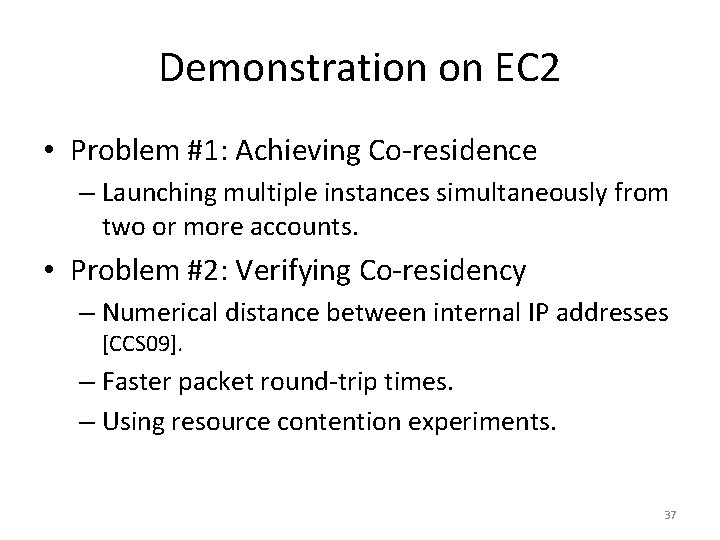 Demonstration on EC2

• Problem #1: Achieving Co-residence
– Launching multiple instances simultaneously from two or more accounts.

• Problem #2: Verifying Co-residency
– Numerical distance between internal IP addresses [CCS09].
– Faster packet round-trip times.
– Using resource contention experiments.

37